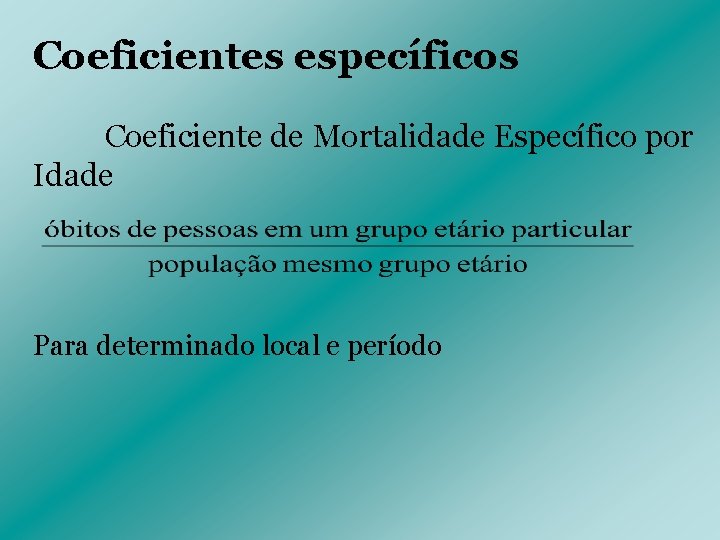 Coeficientes específicos

Coeficiente de Mortalidade Específico por Idade

$\frac{\text{óbitos de pessoas em um grupo etário particular}}{\text{população mesmo grupo etário}}$

Para determinado local e período